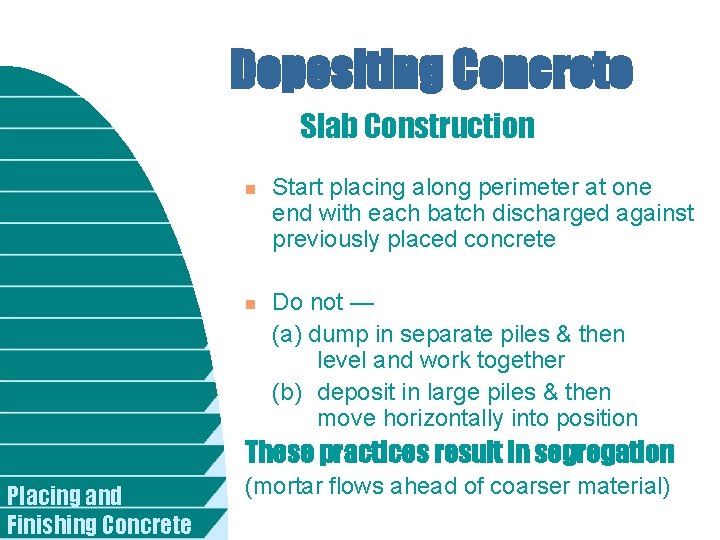 Depositing Concrete

Slab Construction

Start placing along perimeter at one end with each batch discharged against previously placed concrete

Do not —

(a) dump in separate piles & then level and work together

(b) deposit in large piles & then move horizontally into position

These practices result in segregation

(mortar flows ahead of coarser material)

Placing and Finishing Concrete